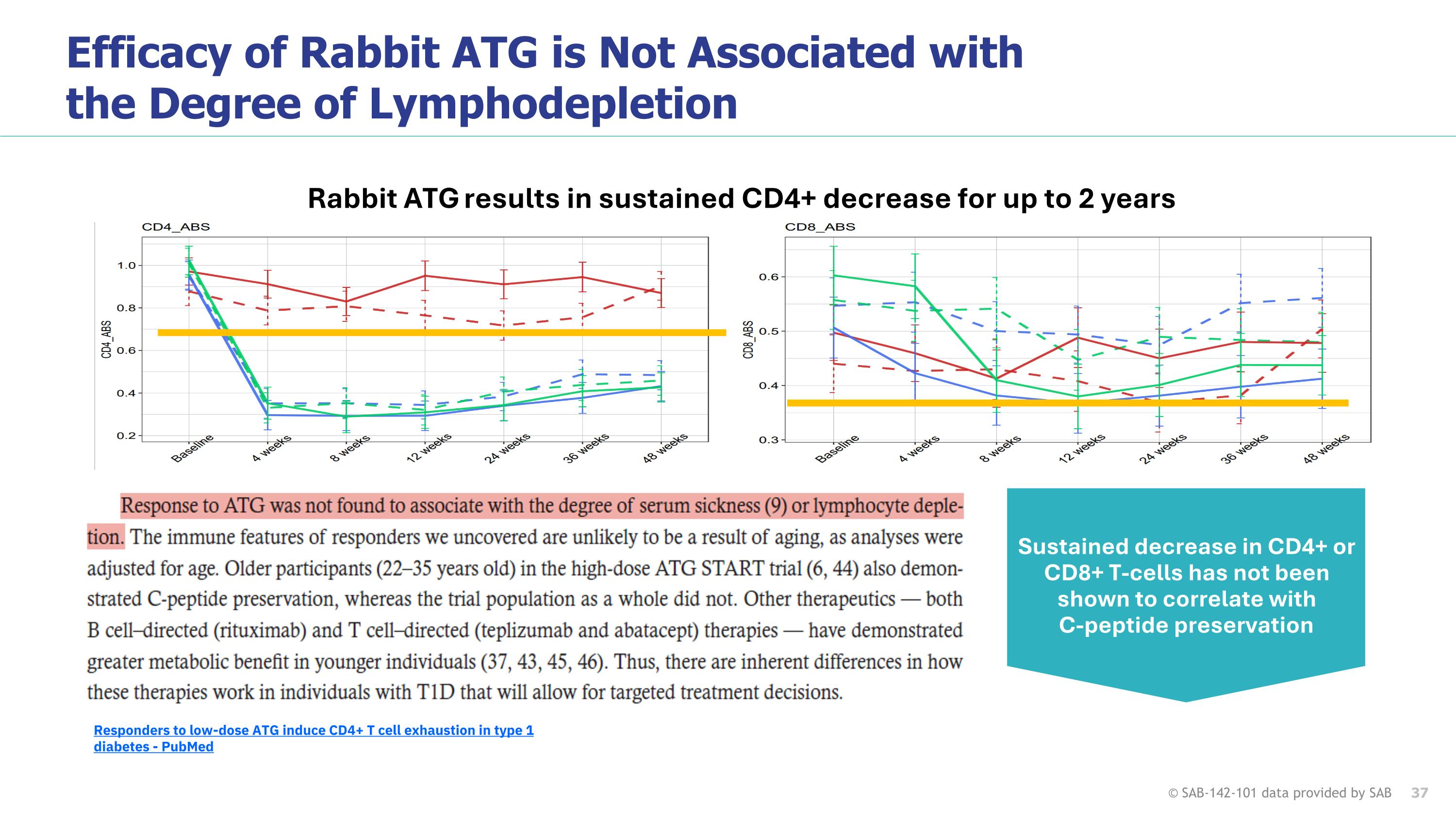 Efficacy of Rabbit ATG is Not Associated with the Degree of Lymphodepletion

Rabbit ATG results in sustained CD4+ decrease for up to 2 years

CD4_ABS

CD4_ABS

1.0
0.8
0.6
0.4
0.2

Baseline
4 weeks
8 weeks
12 weeks
24 weeks
36 weeks
48 weeks

CD8_ABS

CD8_ABS

0.6
0.5
0.4
0.3

Baseline
4 weeks
8 weeks
12 weeks
24 weeks
36 weeks
48 weeks

Response to ATG was not found to associate with the degree of serum sickness (9) or lymphocyte depletion. The immune features of responders we uncovered are unlikely to be a result of aging, as analyses were adjusted for age. Older participants (22–35 years old) in the high-dose ATG START trial (6, 44) also demonstrated C-peptide preservation, whereas the trial population as a whole did not. Other therapeutics — both B cell–directed (rituximab) and T cell–directed (teplizumab and abatacept) therapies — have demonstrated greater metabolic benefit in younger individuals (37, 43, 45, 46). Thus, there are inherent differences in how these therapies work in individuals with T1D that will allow for targeted treatment decisions.

Sustained decrease in CD4+ or CD8+ T-cells has not been shown to correlate with C-peptide preservation

Responders to low-dose ATG induce CD4+ T cell exhaustion in type 1 diabetes - PubMed

© SAB-142-101 data provided by SAB 37